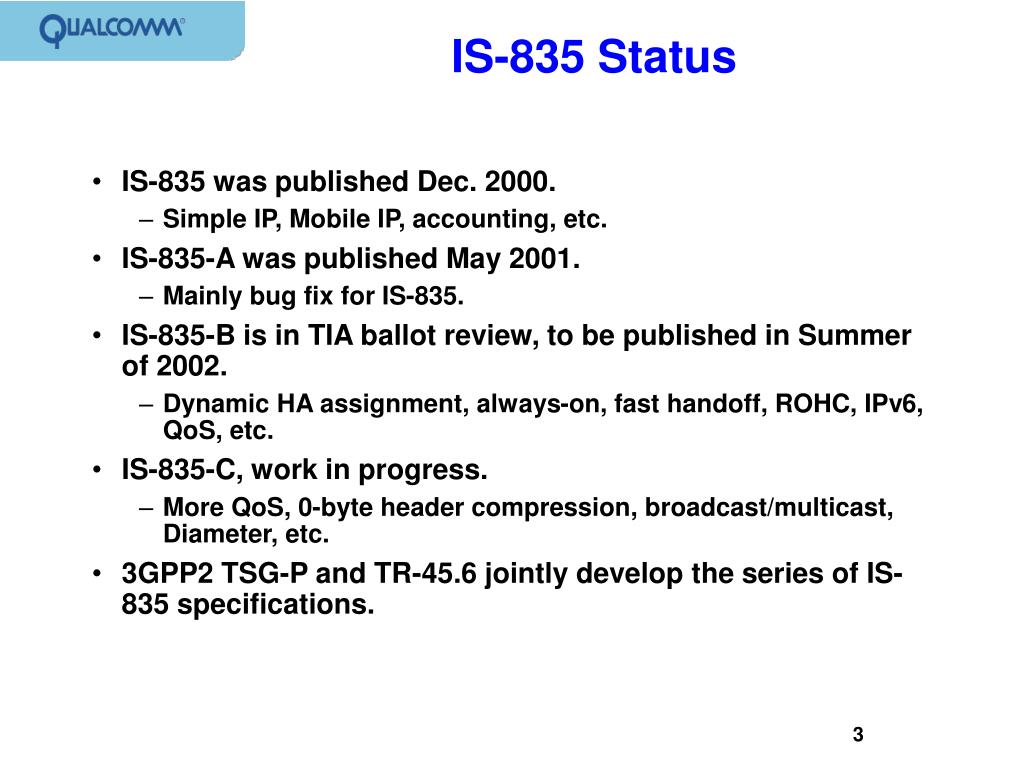 QUALCOMM®

IS-835 Status

• IS-835 was published Dec. 2000.
– Simple IP, Mobile IP, accounting, etc.
• IS-835-A was published May 2001.
– Mainly bug fix for IS-835.
• IS-835-B is in TIA ballot review, to be published in Summer of 2002.
– Dynamic HA assignment, always-on, fast handoff, ROHC, IPv6, QoS, etc.
• IS-835-C, work in progress.
– More QoS, 0-byte header compression, broadcast/multicast, Diameter, etc.
• 3GPP2 TSG-P and TR-45.6 jointly develop the series of IS-835 specifications.

3